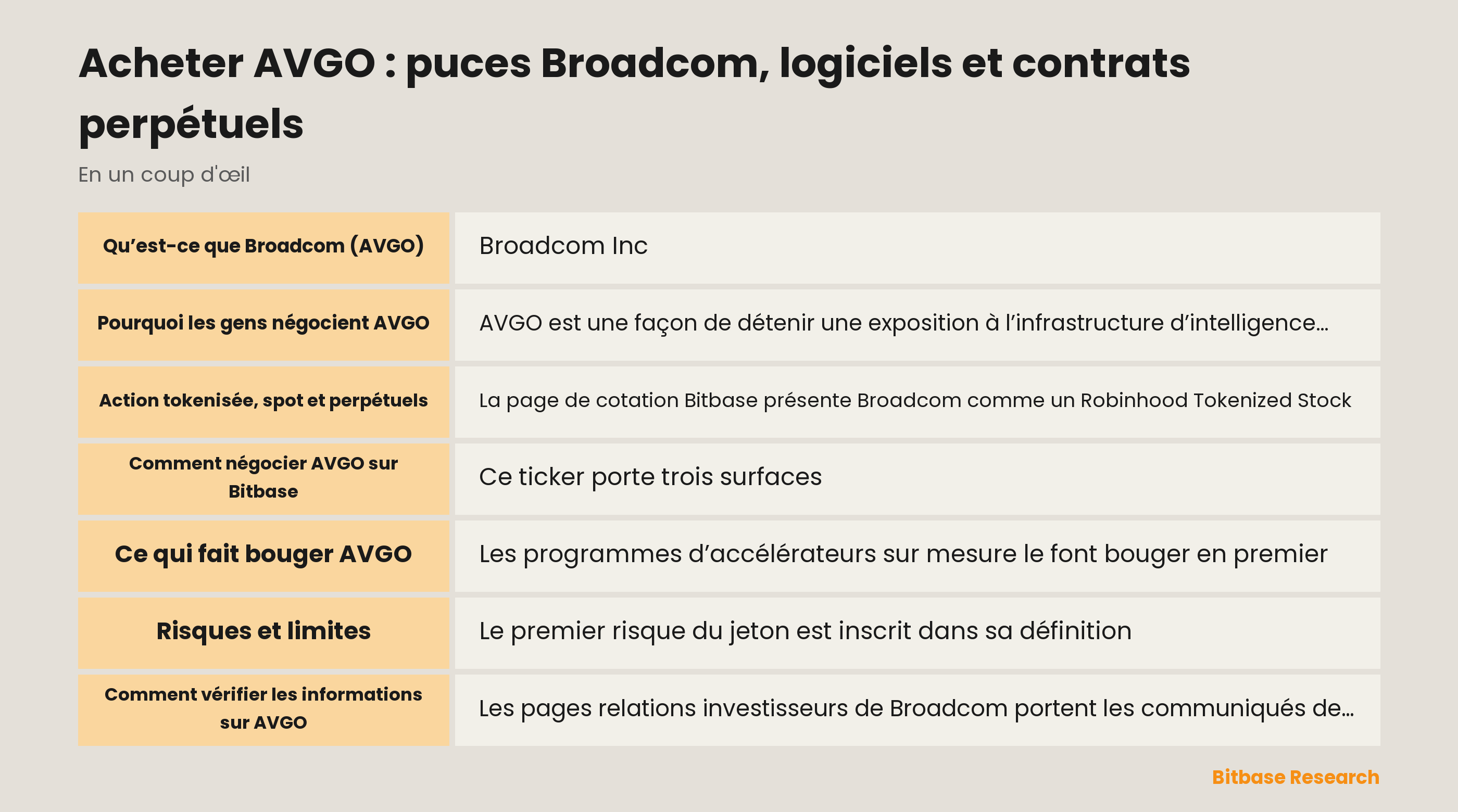 Acheter AVGO : puces Broadcom, logiciels et contrats perpétuels

En un coup d'œil

| | |
|---|---|
| Qu’est-ce que Broadcom (AVGO) | Broadcom Inc |
| Pourquoi les gens négocient AVGO | AVGO est une façon de détenir une exposition à l’infrastructure d’intelligence... |
| Action tokenisée, spot et perpétuels | La page de cotation Bitbase présente Broadcom comme un Robinhood Tokenized Stock |
| Comment négocier AVGO sur Bitbase | Ce ticker porte trois surfaces |
| Ce qui fait bouger AVGO | Les programmes d’accélérateurs sur mesure le font bouger en premier |
| Risques et limites | Le premier risque du jeton est inscrit dans sa définition |
| Comment vérifier les informations sur AVGO | Les pages relations investisseurs de Broadcom portent les communiqués de... |

Bitbase Research